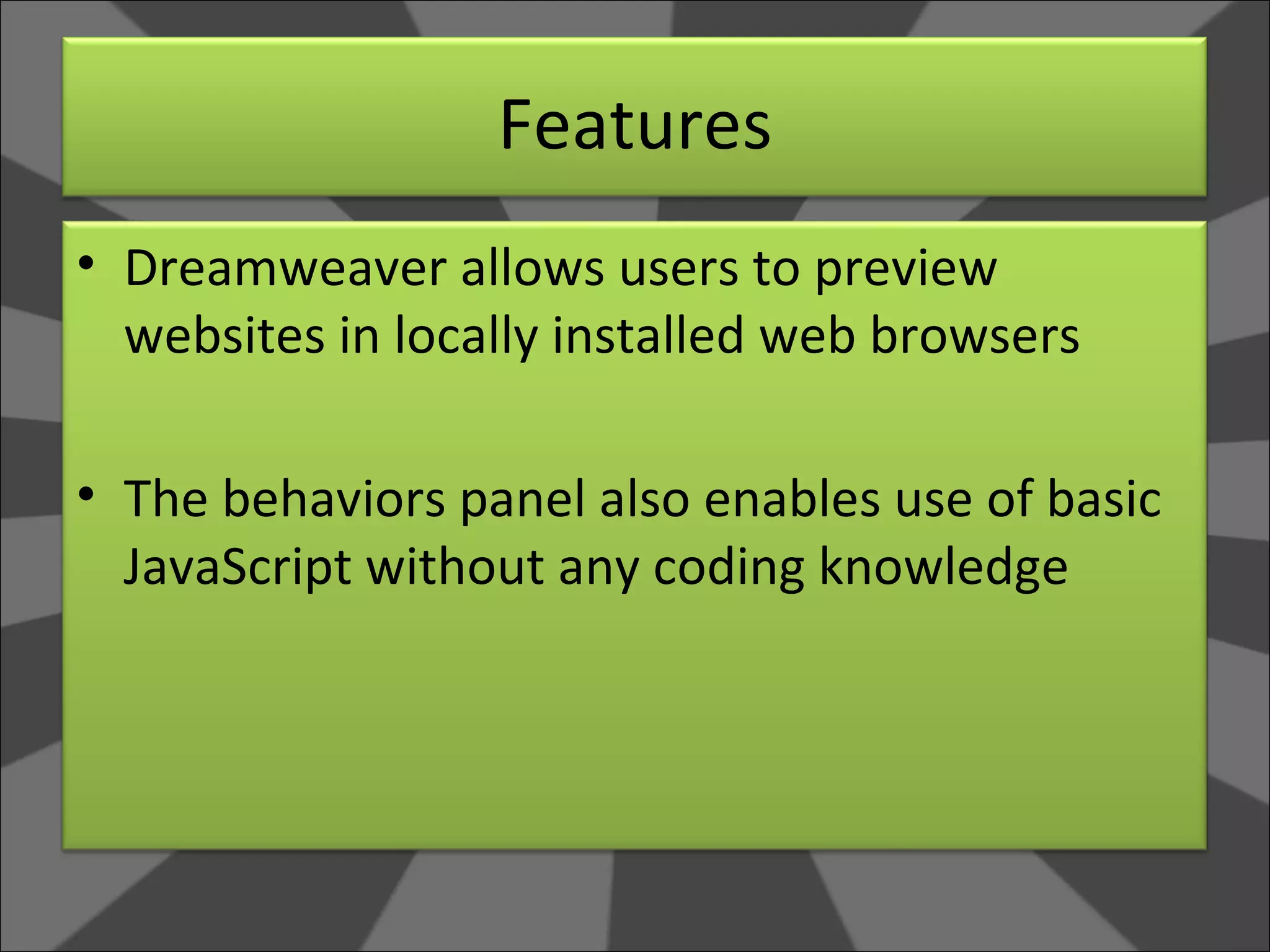 Features

• Dreamweaver allows users to preview websites in locally installed web browsers

• The behaviors panel also enables use of basic JavaScript without any coding knowledge